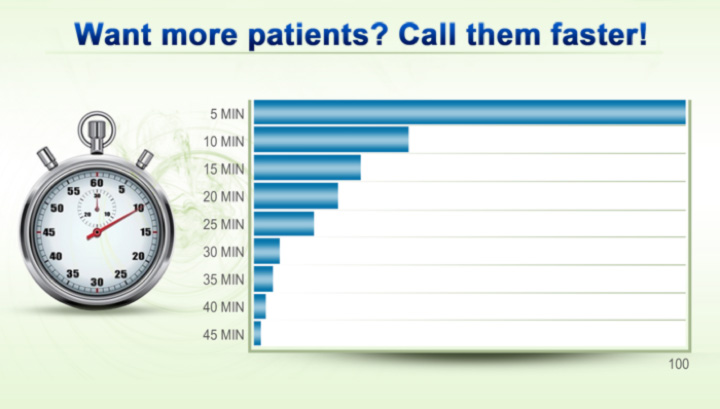 Want more patients? Call them faster!

60
5
10
15
20
25
30
35
40
45
50
55
30
20
10

5 MIN
10 MIN
15 MIN
20 MIN
25 MIN
30 MIN
35 MIN
40 MIN
45 MIN

100